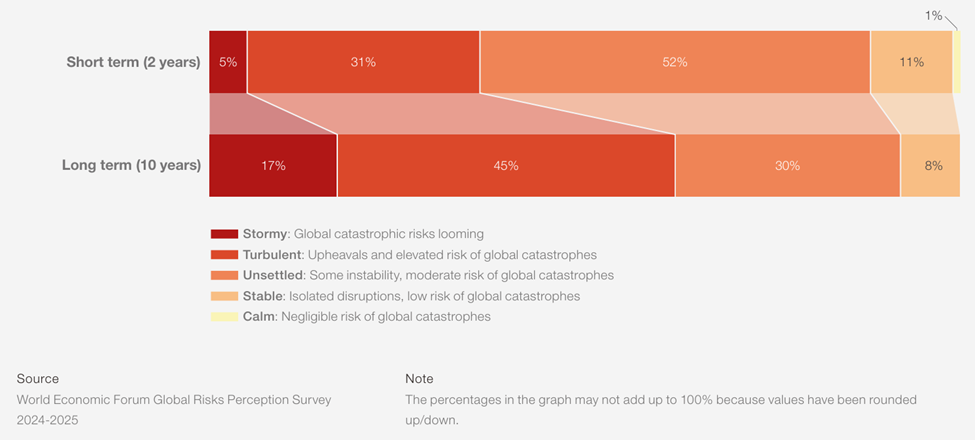 1%

Short term (2 years)

5%
31%
52%
11%

Long term (10 years)

17%
45%
30%
8%

Stormy: Global catastrophic risks looming
Turbulent: Upheavals and elevated risk of global catastrophes
Unsettled: Some instability, moderate risk of global catastrophes
Stable: Isolated disruptions, low risk of global catastrophes
Calm: Negligible risk of global catastrophes

Source
World Economic Forum Global Risks Perception Survey 2024-2025

Note
The percentages in the graph may not add up to 100% because values have been rounded up/down.